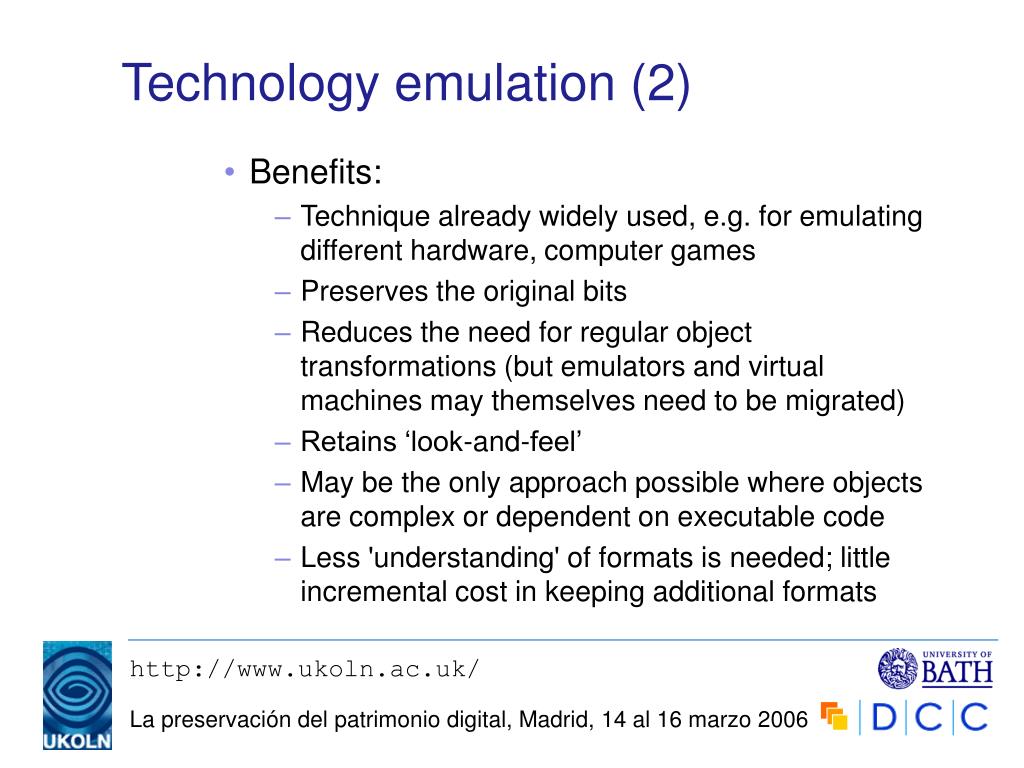 Technology emulation (2)

• Benefits:
– Technique already widely used, e.g. for emulating different hardware, computer games
– Preserves the original bits
– Reduces the need for regular object transformations (but emulators and virtual machines may themselves need to be migrated)
– Retains ‘look-and-feel’
– May be the only approach possible where objects are complex or dependent on executable code
– Less 'understanding' of formats is needed; little incremental cost in keeping additional formats

UKOLN

http://www.ukoln.ac.uk/

La preservación del patrimonio digital, Madrid, 14 al 16 marzo 2006

UNIVERSITY OF BATH

DCC